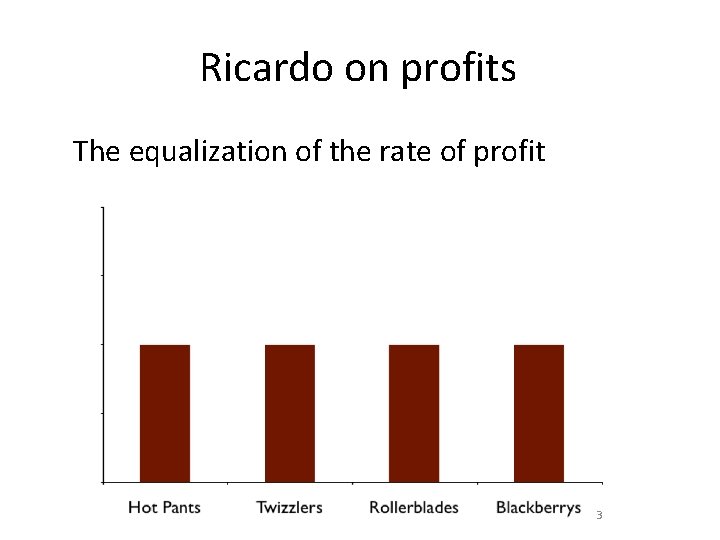 Ricardo on profits

The equalization of the rate of profit

Hot Pants
Twizzlers
Rollerblades
Blackberrys

3